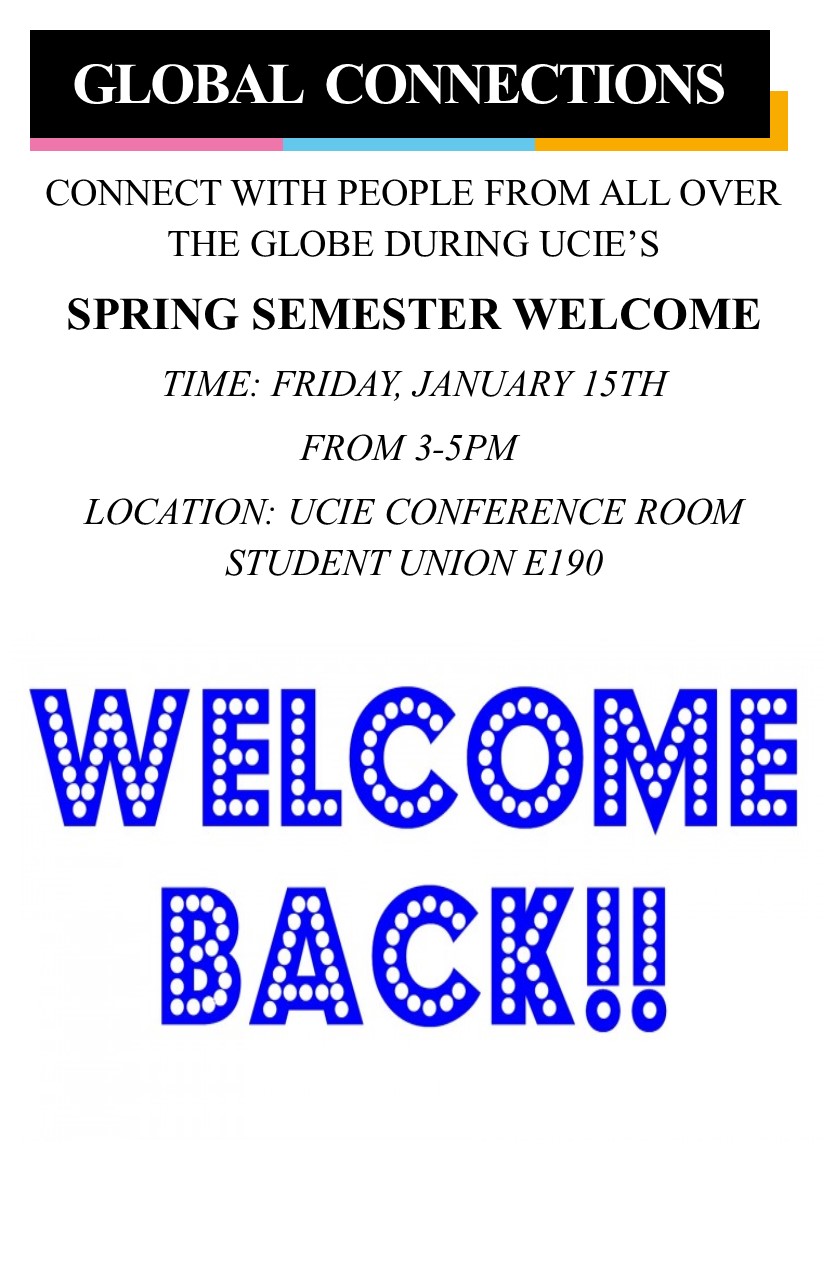 GLOBAL CONNECTIONS

CONNECT WITH PEOPLE FROM ALL OVER THE GLOBE DURING UCIE'S

SPRING SEMESTER WELCOME

TIME: FRIDAY, JANUARY 15TH

FROM 3-5PM

LOCATION: UCIE CONFERENCE ROOM STUDENT UNION E190

WELCOME BACK!!